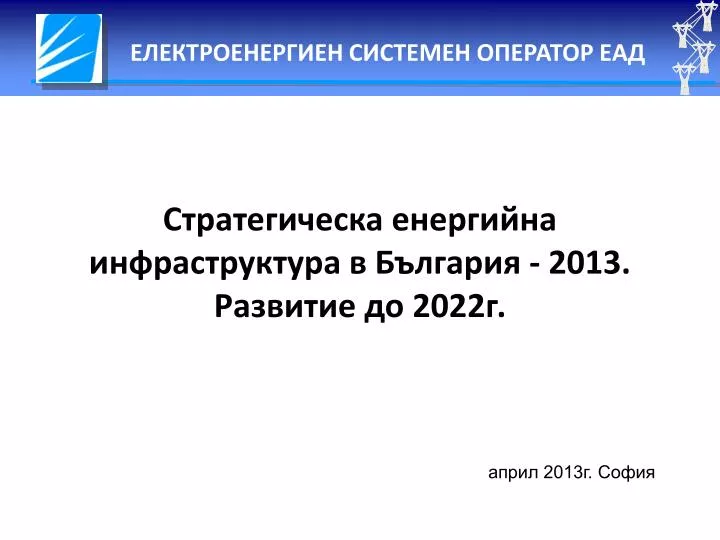 ЕЛЕКТРОЕНЕРГИЕН СИСТЕМЕН ОПЕРАТОР ЕАД

Стратегическа енергийна инфраструктура в България - 2013. Развитие до 2022г.

април 2013г. София